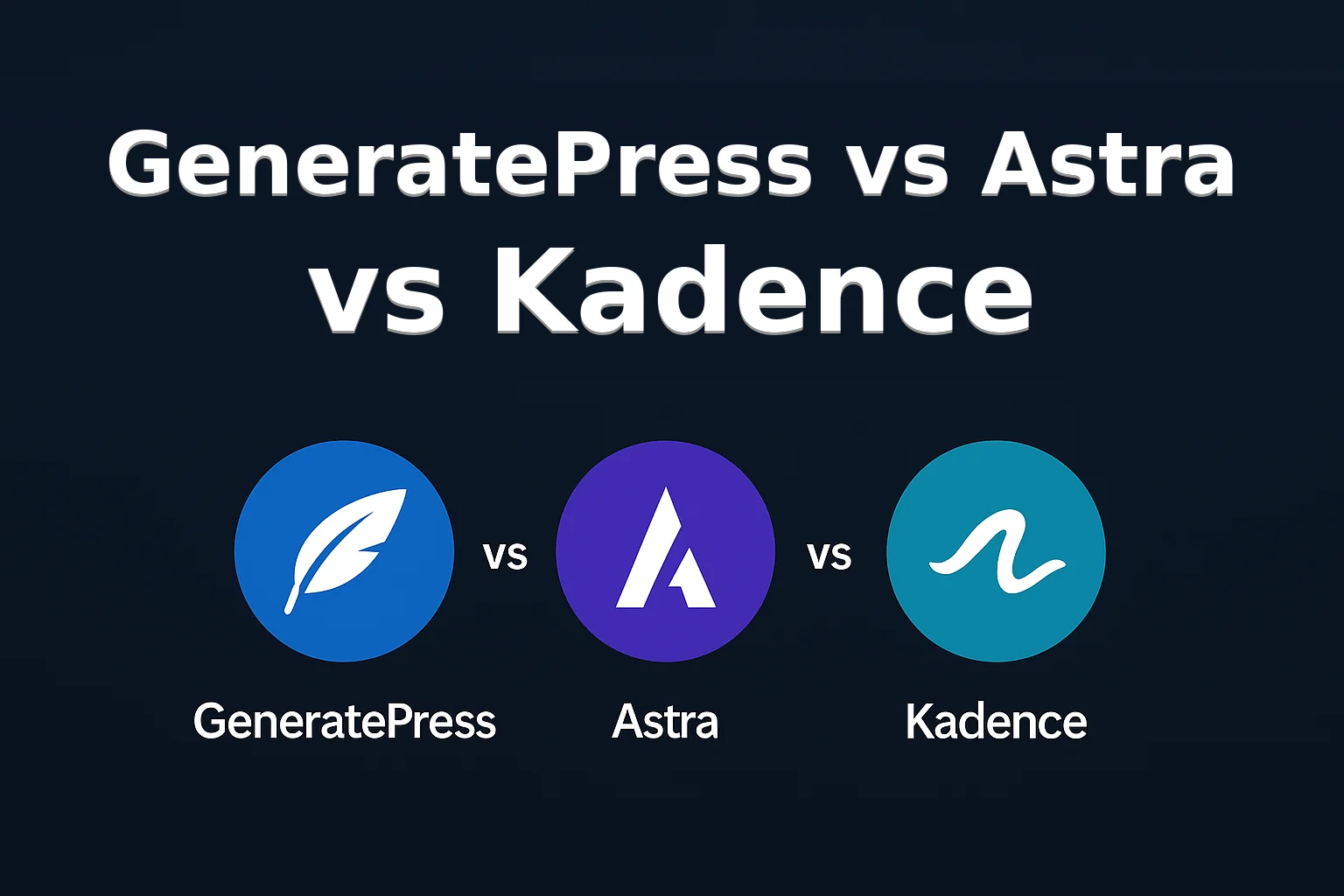 GeneratePress vs Astra vs Kadence

vs

vs

GeneratePress

Astra

Kadence